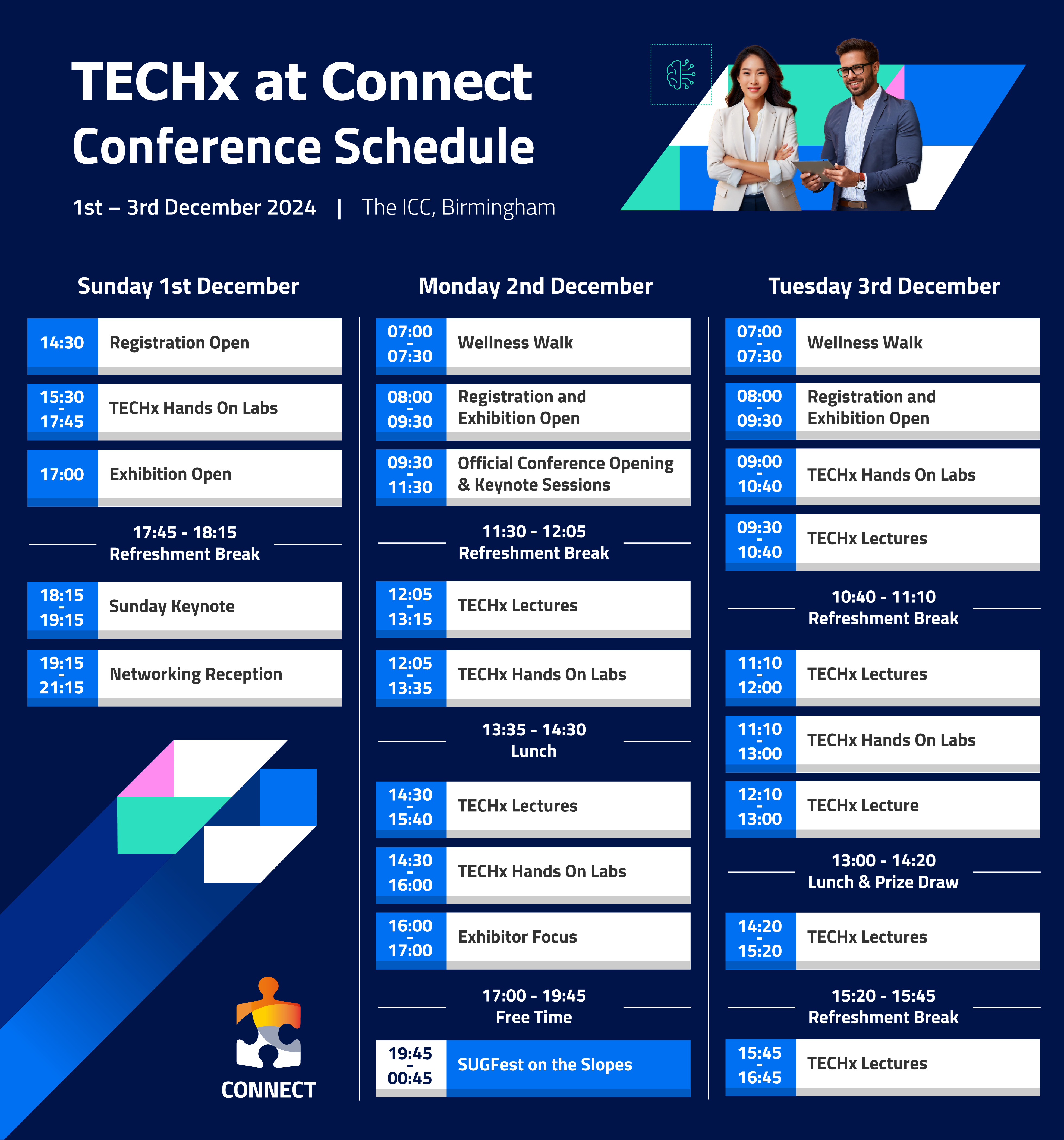 TECHx at Connect
Conference Schedule

1st – 3rd December 2024 | The ICC, Birmingham

Sunday 1st December

14:30 Registration Open

15:30 - 17:45 TECHx Hands On Labs

17:00 Exhibition Open

17:45 - 18:15
Refreshment Break

18:15 - 19:15 Sunday Keynote

19:15 - 21:15 Networking Reception

CONNECT

Monday 2nd December

07:00 - 07:30 Wellness Walk

08:00 - 09:30 Registration and Exhibition Open

09:30 - 11:30 Official Conference Opening & Keynote Sessions

11:30 - 12:05
Refreshment Break

12:05 - 13:15 TECHx Lectures

12:05 - 13:35 TECHx Hands On Labs

13:35 - 14:30
Lunch

14:30 - 15:40 TECHx Lectures

14:30 - 16:00 TECHx Hands On Labs

16:00 - 17:00 Exhibitor Focus

17:00 - 19:45
Free Time

19:45 - 00:45 SUGFest on the Slopes

Tuesday 3rd December

07:00 - 07:30 Wellness Walk

08:00 - 09:30 Registration and Exhibition Open

09:00 - 10:40 TECHx Hands On Labs

09:30 - 10:40 TECHx Lectures

10:40 - 11:10
Refreshment Break

11:10 - 12:00 TECHx Lectures

11:10 - 13:00 TECHx Hands On Labs

12:10 - 13:00 TECHx Lecture

13:00 - 14:20
Lunch & Prize Draw

14:20 - 15:20 TECHx Lectures

15:20 - 15:45
Refreshment Break

15:45 - 16:45 TECHx Lectures